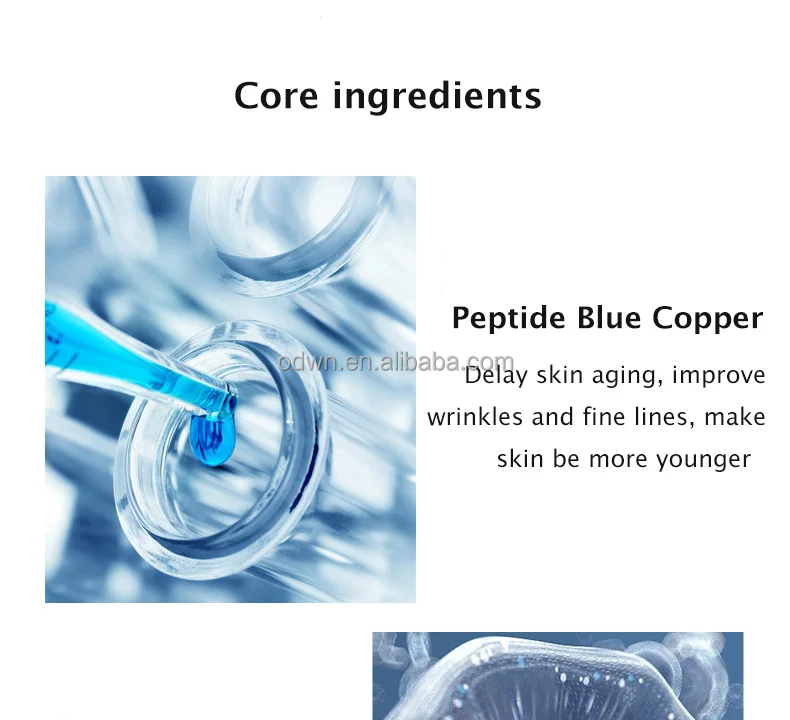 Core ingredients

Peptide Blue Copper

odwn.en.alibaba.com

Delay skin aging, improve wrinkles and fine lines, make skin be more younger